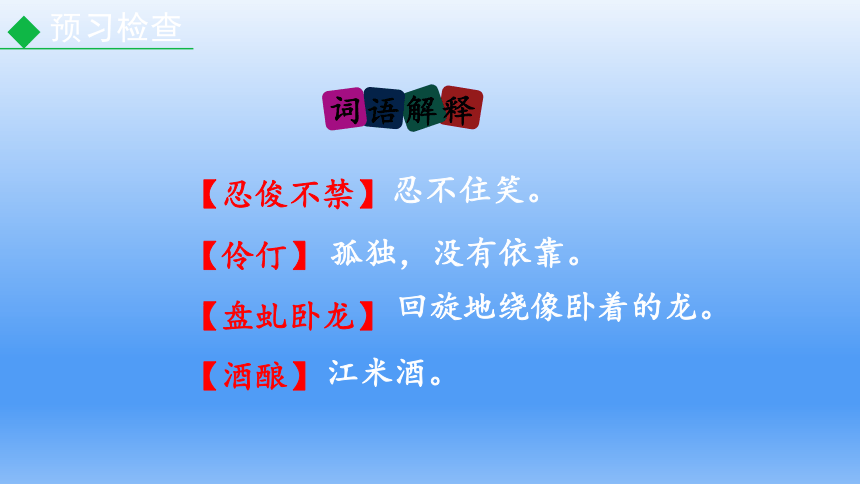 预习检查

词语解释

【忍俊不禁】忍不住笑。

【伶仃】孤独，没有依靠。

【盘虬卧龙】回旋地绕像卧着的龙。

【酒酿】江米酒。